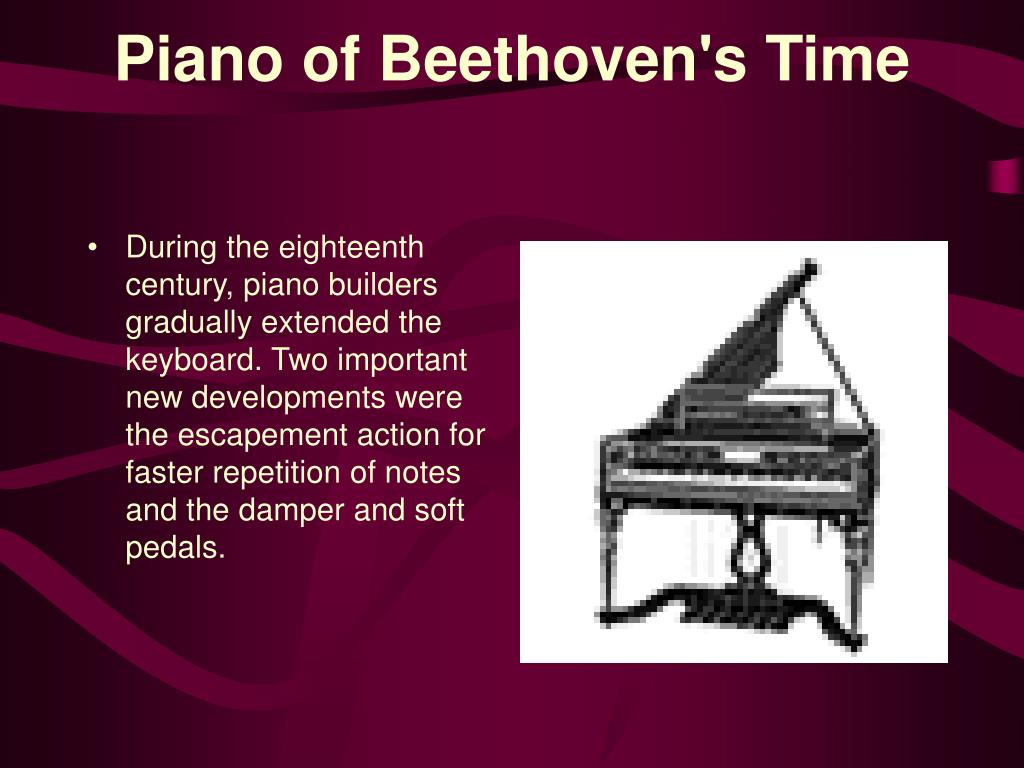 Piano of Beethoven's Time

• During the eighteenth century, piano builders gradually extended the keyboard. Two important new developments were the escapement action for faster repetition of notes and the damper and soft pedals.